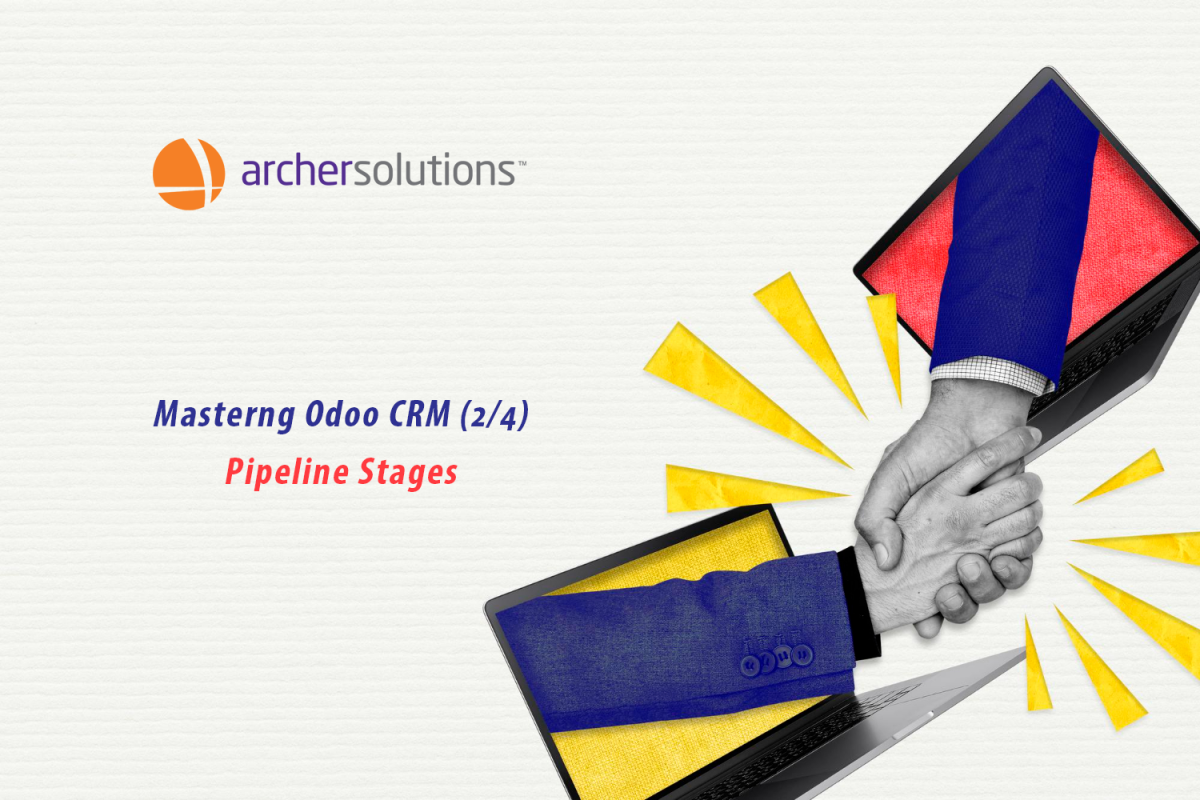 archersolutions™

Masterng Odoo CRM (2/4)

Pipeline Stages